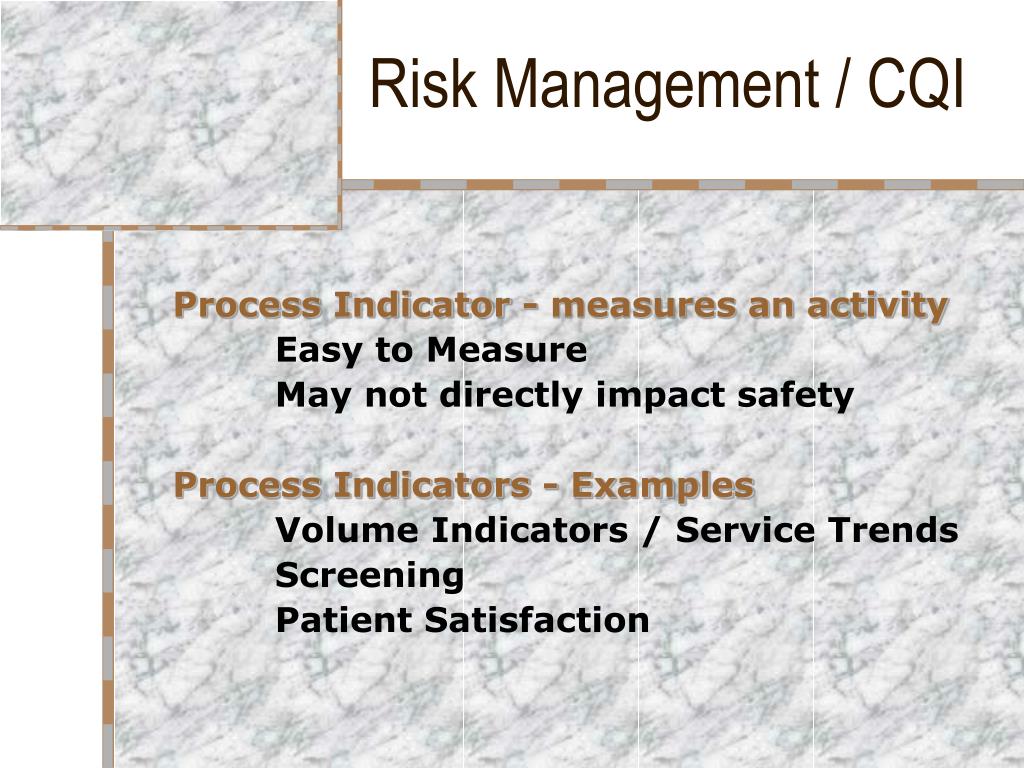 Risk Management / CQI

Process Indicator - measures an activity
Easy to Measure
May not directly impact safety

Process Indicators - Examples
Volume Indicators / Service Trends
Screening
Patient Satisfaction